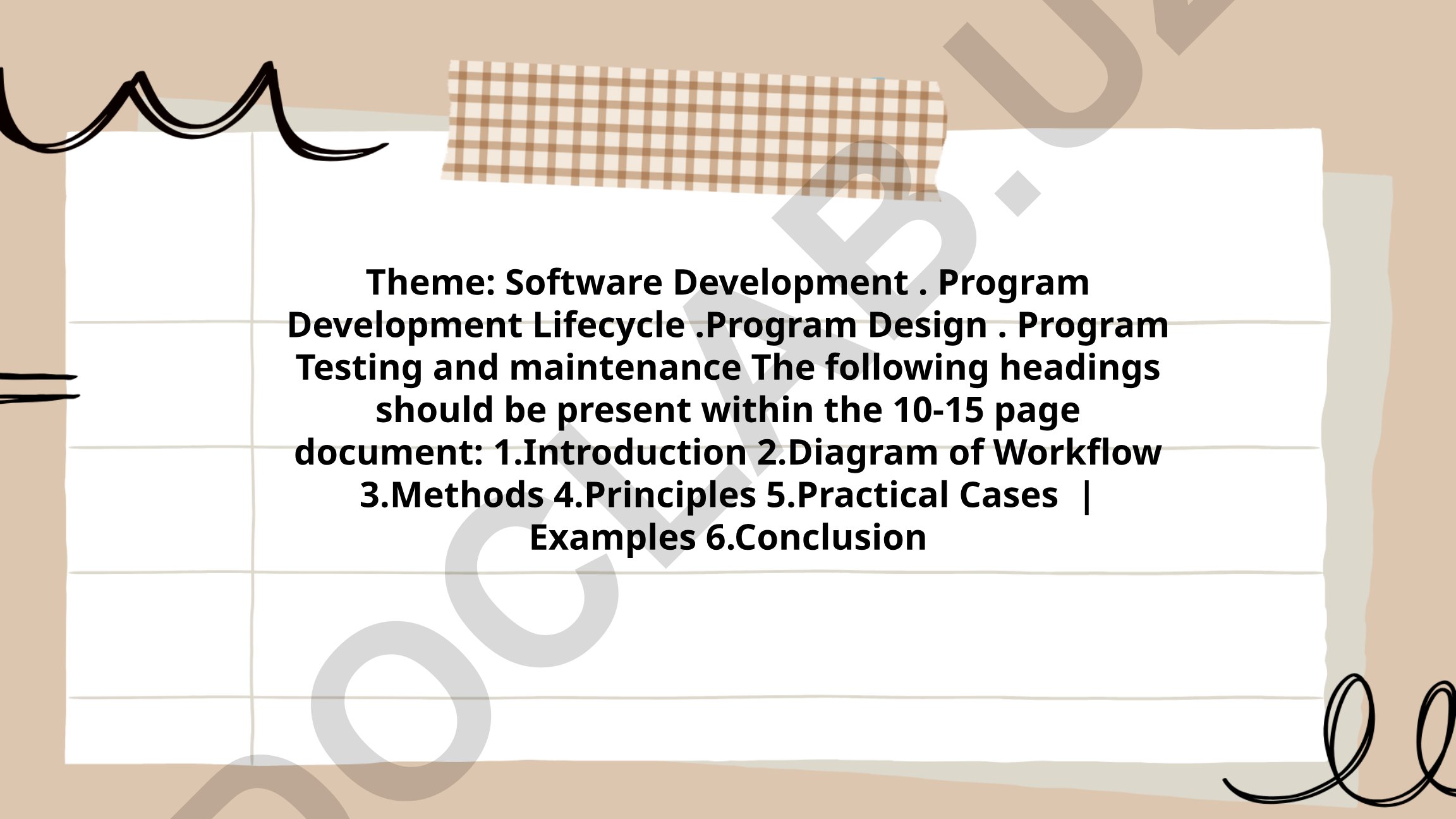 Theme: Software Development . Program Development Lifecycle .Program Design . Program Testing and maintenance The following headings should be present within the 10-15 page document: 1.Introduction 2.Diagram of Workflow 3.Methods 4.Principles 5.Practical Cases | Examples 6.Conclusion

DOCLAB.UZ